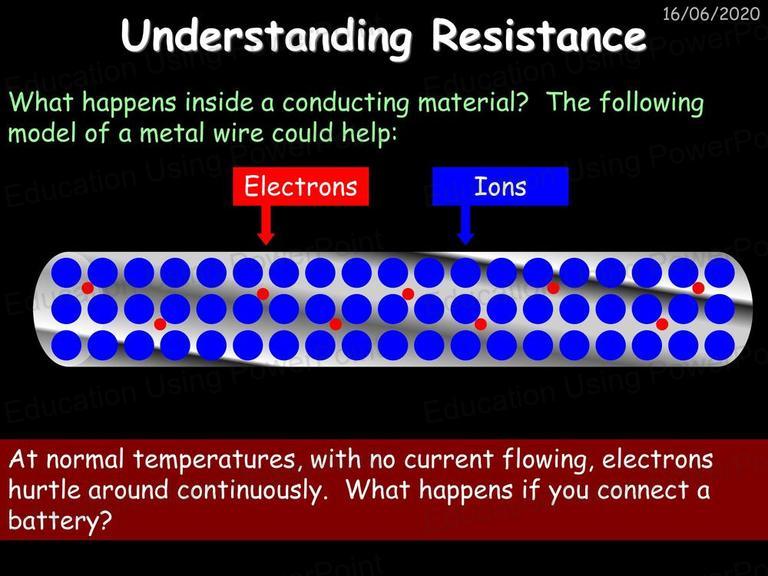 16/06/2020

Understanding Resistance

What happens inside a conducting material? The following model of a metal wire could help:

Electrons

Ions

At normal temperatures, with no current flowing, electrons hurtle around continuously. What happens if you connect a battery?

Education Using PowerPoint